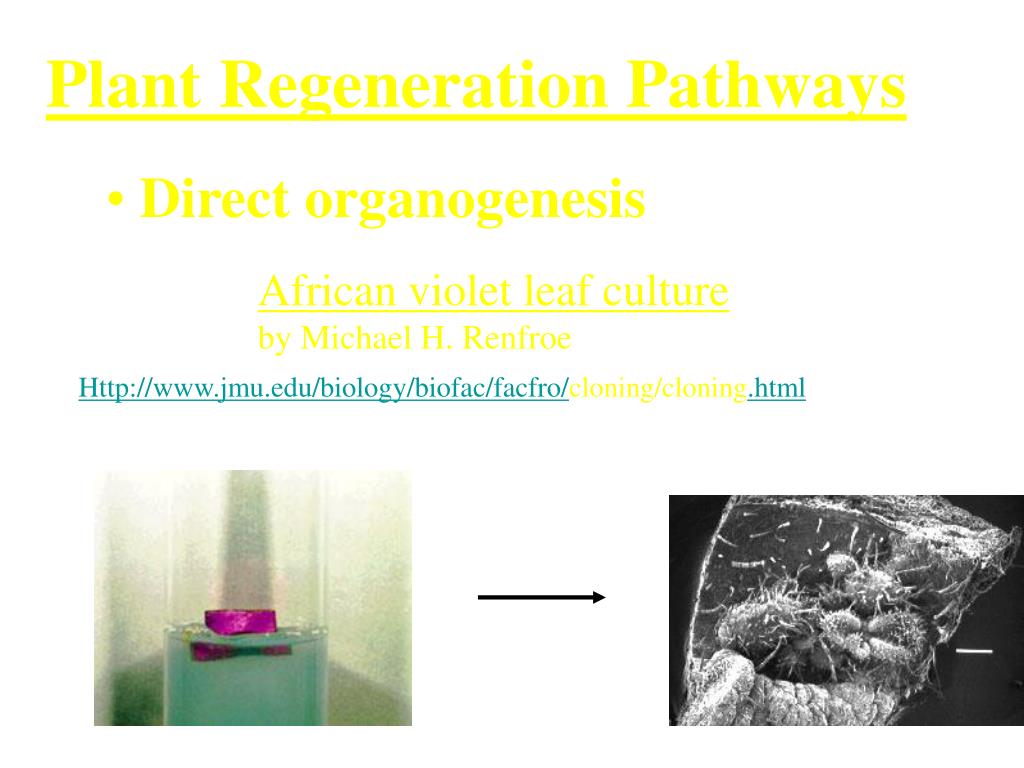 Plant Regeneration Pathways

• Direct organogenesis

African violet leaf culture
by Michael H. Renfroe

Http://www.jmu.edu/biology/biofac/facfro/cloning/cloning.html